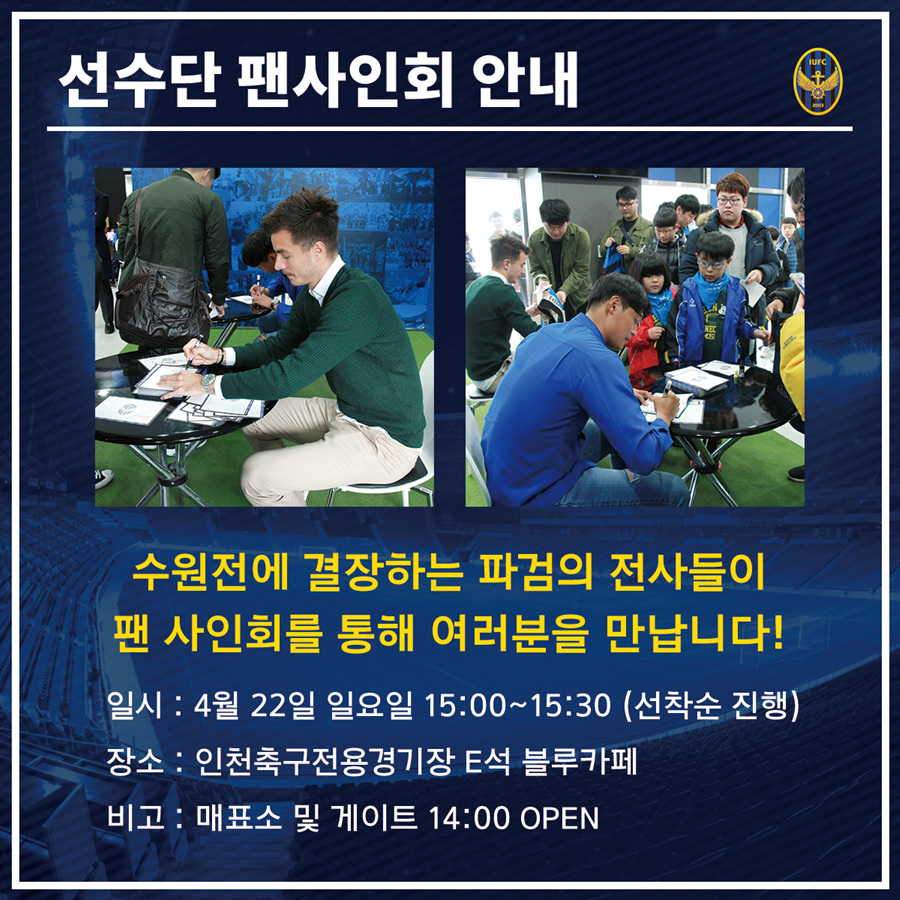 선수단 팬사인회 안내

IUFC
2003

수원전에 결장하는 파검의 전사들이
팬 사인회를 통해 여러분을 만납니다!

일시 : 4월 22일 일요일 15:00~15:30 (선착순 진행)

장소 : 인천축구전용경기장 E석 블루카페

비고 : 매표소 및 게이트 14:00 OPEN